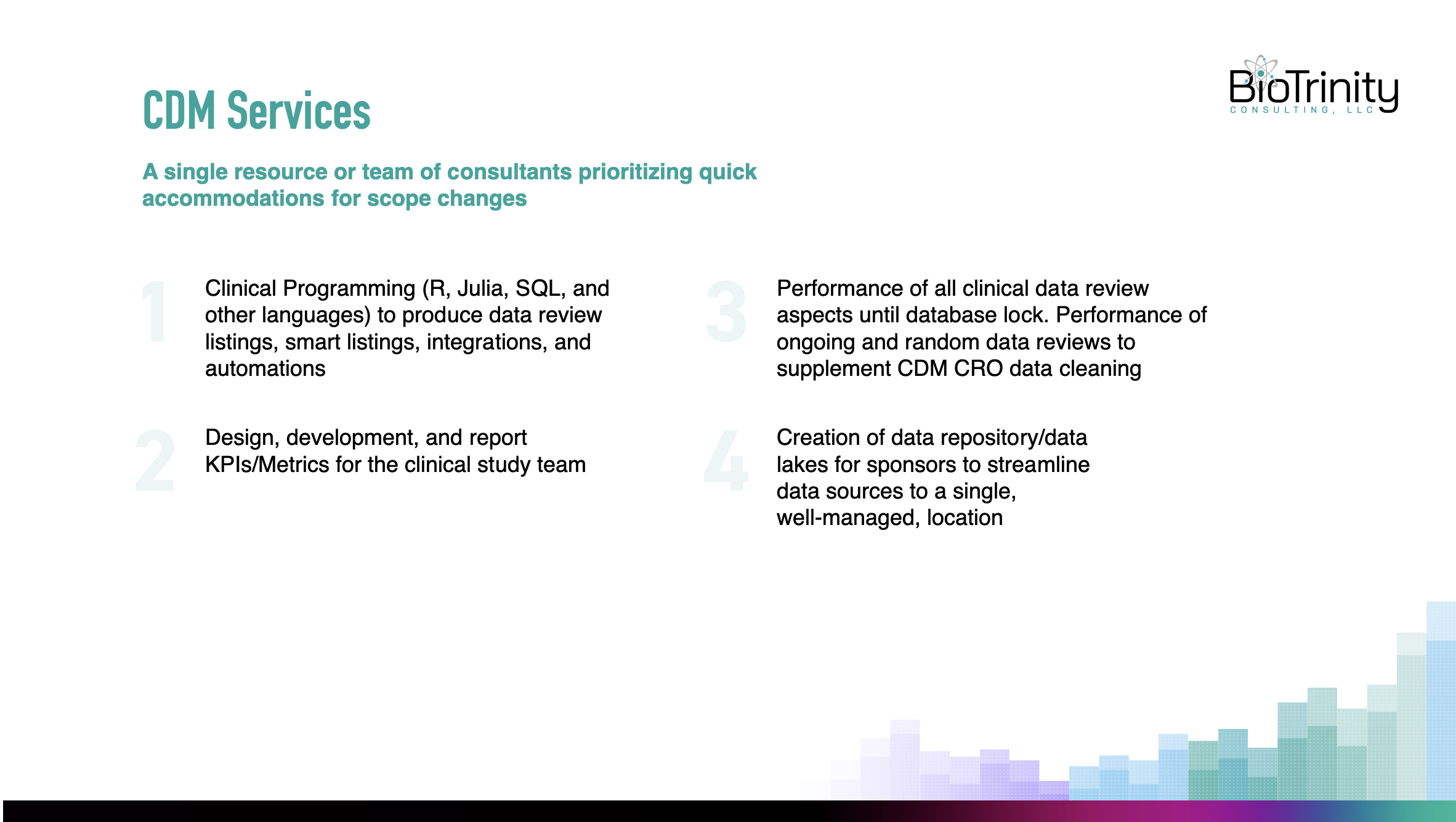 CDM Services

BioTrinity
CONSULTING, LLC

A single resource or team of consultants prioritizing quick accommodations for scope changes

1 Clinical Programming (R, Julia, SQL, and other languages) to produce data review listings, smart listings, integrations, and automations

2 Design, development, and report KPIs/Metrics for the clinical study team

3 Performance of all clinical data review aspects until database lock. Performance of ongoing and random data reviews to supplement CDM CRO data cleaning

4 Creation of data repository/data lakes for sponsors to streamline data sources to a single, well-managed, location